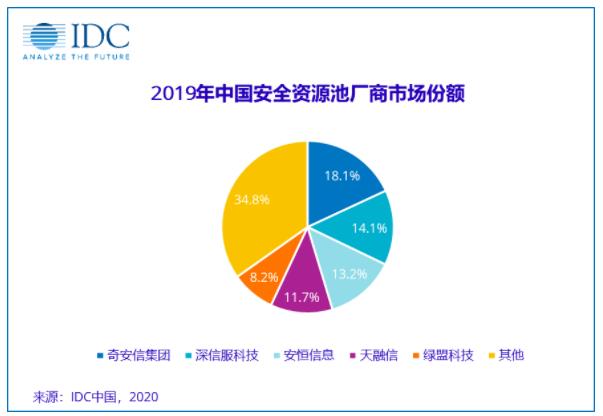 IDC
ANALYZE THE FUTURE

2019年中国安全资源池厂商市场份额

18.1%
14.1%
13.2%
11.7%
8.2%
34.8%

奇安信集团 深信服科技 安恒信息 天融信 绿盟科技 其他

来源：IDC中国，2020